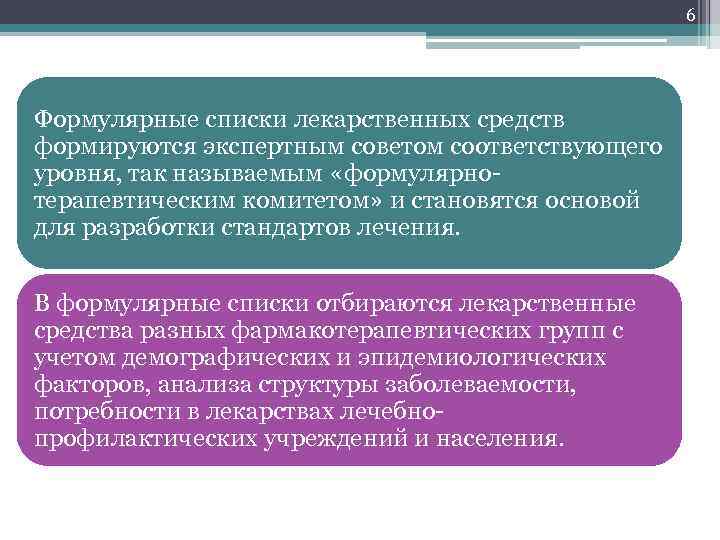 6

Формулярные списки лекарственных средств формируются экспертным советом соответствующего уровня, так называемым «формулярно-терапевтическим комитетом» и становятся основой для разработки стандартов лечения.

В формулярные списки отбираются лекарственные средства разных фармакотерапевтических групп с учетом демографических и эпидемиологических факторов, анализа структуры заболеваемости, потребности в лекарствах лечебно-профилактических учреждений и населения.